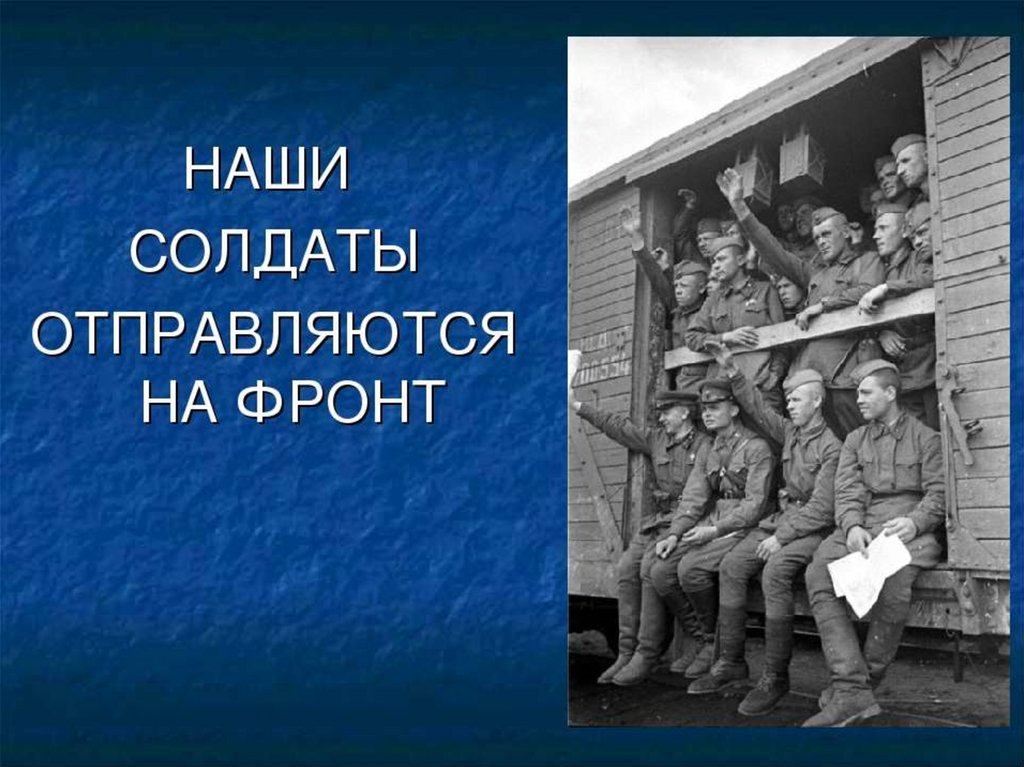 НАШИ СОЛДАТЫ ОТПРАВЛЯЮТСЯ НА ФРОНТ